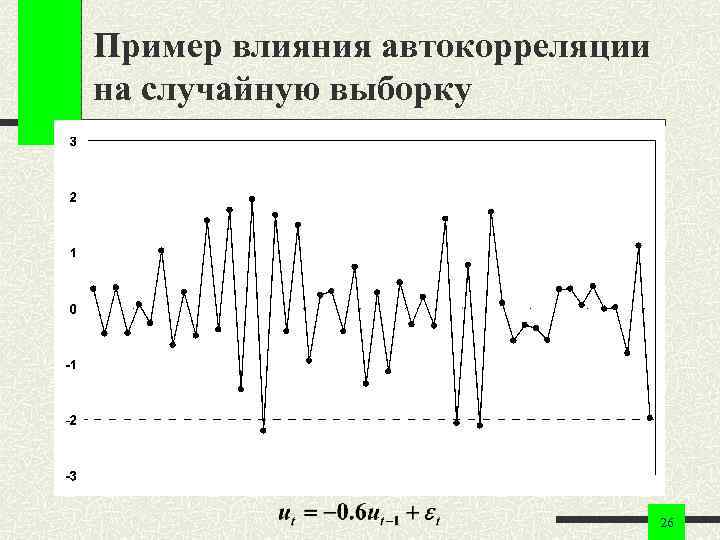 Пример влияния автокорреляции на случайную выборку

3
2
1
0
-1
-2
-3

$u_t = -0.6u_{t-1} + \varepsilon_t$

26